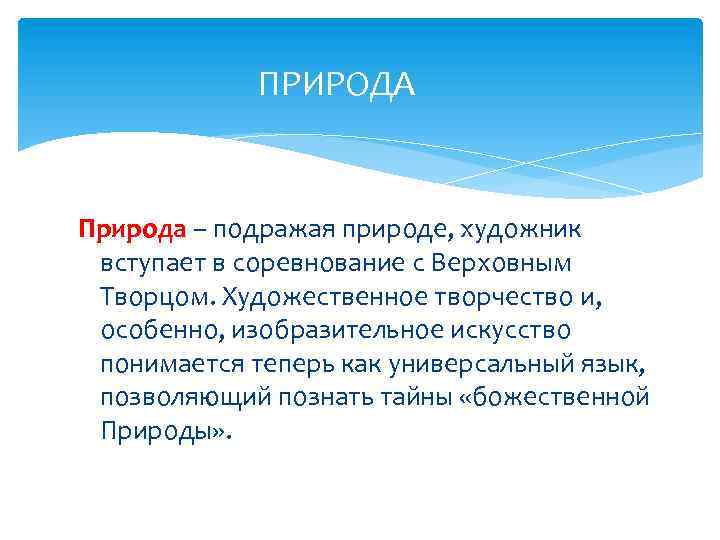 ПРИРОДА

Природа – подражая природе, художник вступает в соревнование с Верховным Творцом. Художественное творчество и, особенно, изобразительное искусство понимается теперь как универсальный язык, позволяющий познать тайны «божественной Природы».